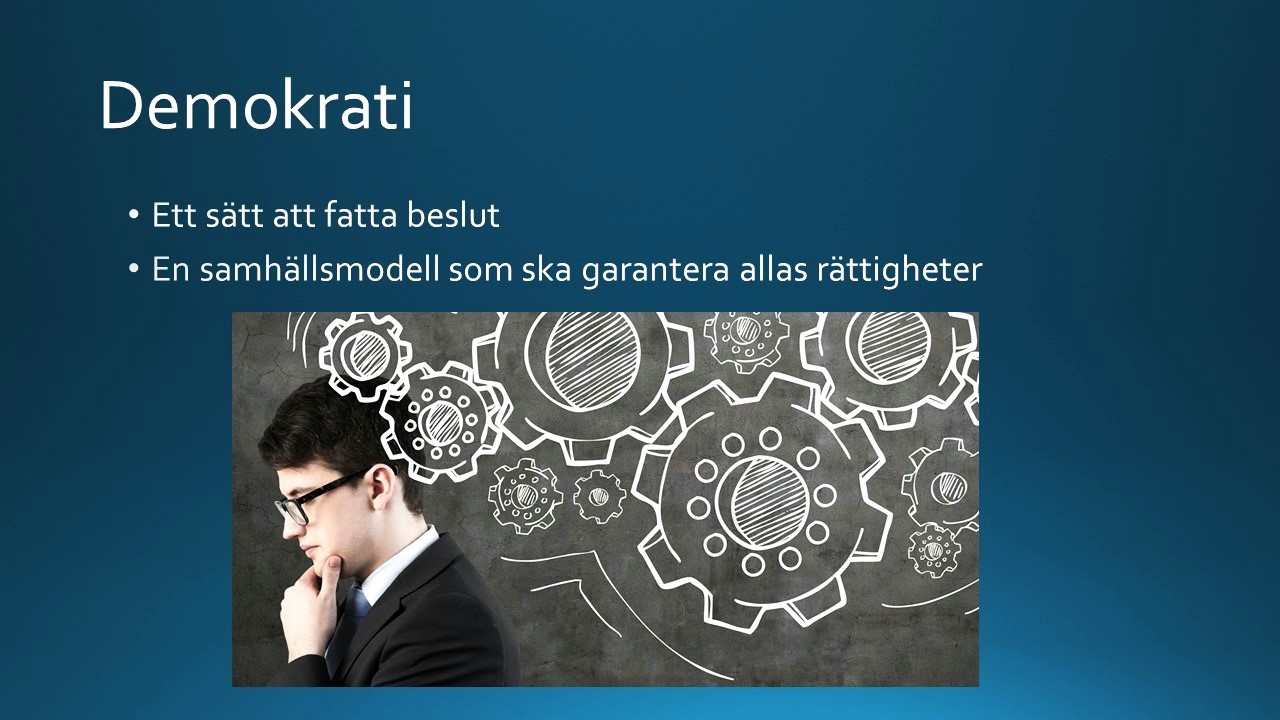 Demokrati

• Ett sätt att fatta beslut
• En samhällsmodell som ska garantera allas rättigheter